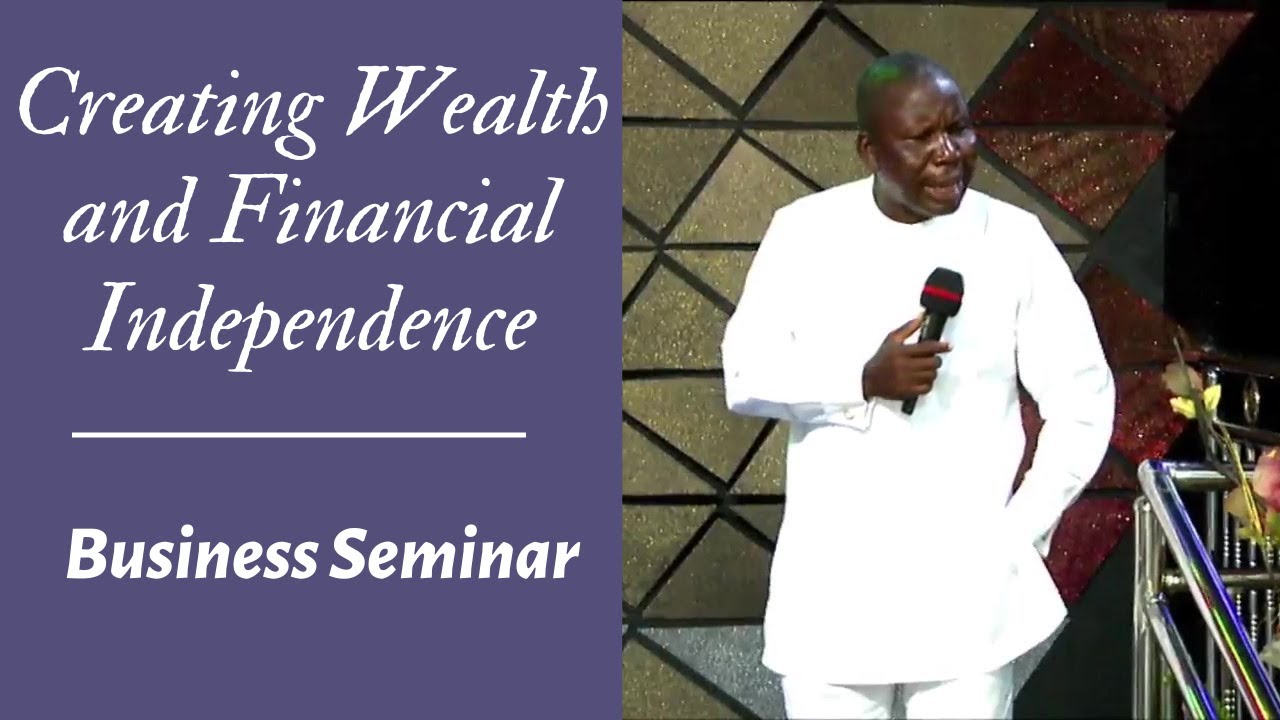 Creating Wealth and Financial Independence

Business Seminar